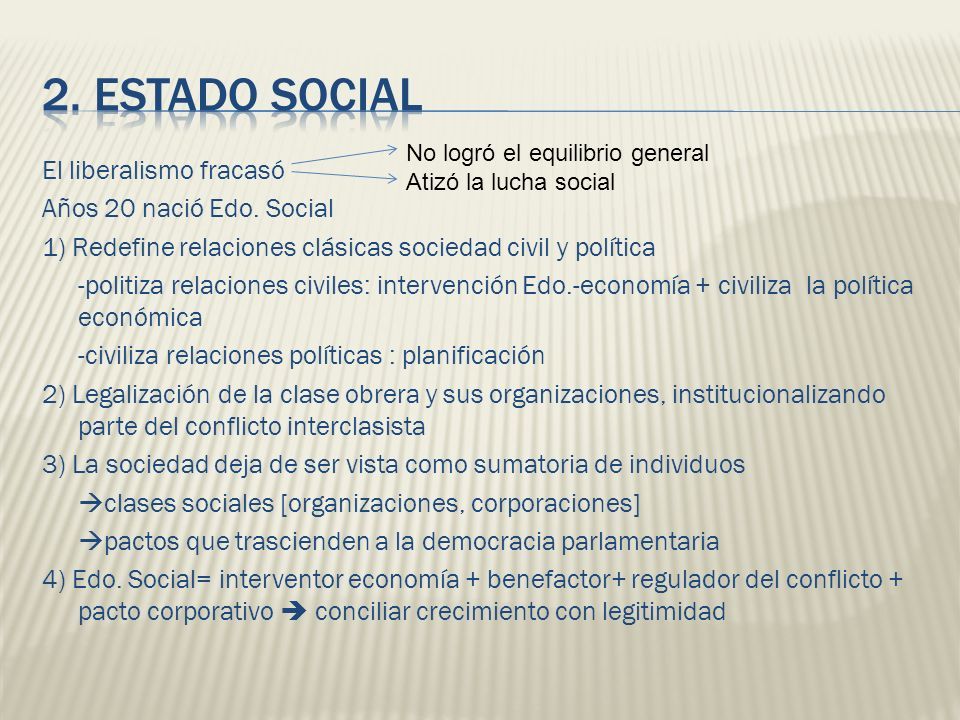 2. ESTADO SOCIAL

El liberalismo fracasó

No logró el equilibrio general
Atizó la lucha social

Años 20 nació Edo. Social

1) Redefine relaciones clásicas sociedad civil y política

-politiza relaciones civiles: intervención Edo.-economía + civiliza la política económica

-civiliza relaciones políticas : planificación

2) Legalización de la clase obrera y sus organizaciones, institucionalizando parte del conflicto interclasista

3) La sociedad deja de ser vista como sumatoria de individuos

→clases sociales [organizaciones, corporaciones]

→pactos que trascienden a la democracia parlamentaria

4) Edo. Social= interventor economía + benefactor+ regulador del conflicto + pacto corporativo → conciliar crecimiento con legitimidad